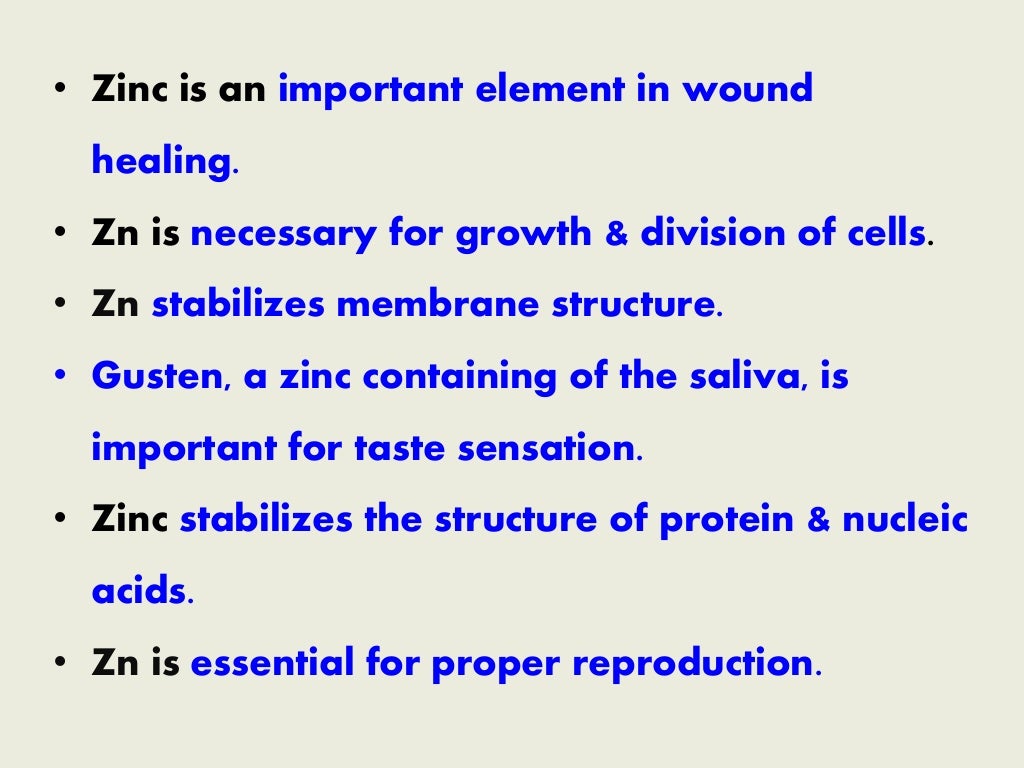 • Zinc is an important element in wound healing.

• Zn is necessary for growth & division of cells.

• Zn stabilizes membrane structure.

• Gusten, a zinc containing of the saliva, is important for taste sensation.

• Zinc stabilizes the structure of protein & nucleic acids.

• Zn is essential for proper reproduction.